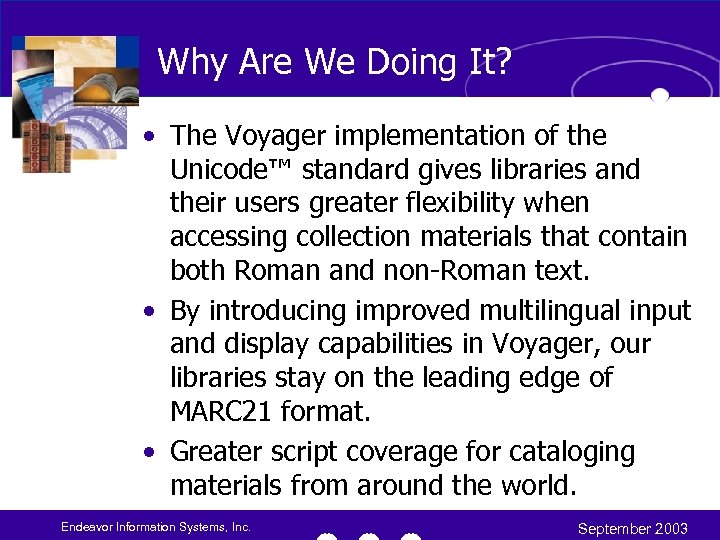 Why Are We Doing It?

• The Voyager implementation of the Unicode™ standard gives libraries and their users greater flexibility when accessing collection materials that contain both Roman and non-Roman text.

• By introducing improved multilingual input and display capabilities in Voyager, our libraries stay on the leading edge of MARC21 format.

• Greater script coverage for cataloging materials from around the world.

Endeavor Information Systems, Inc.

September 2003